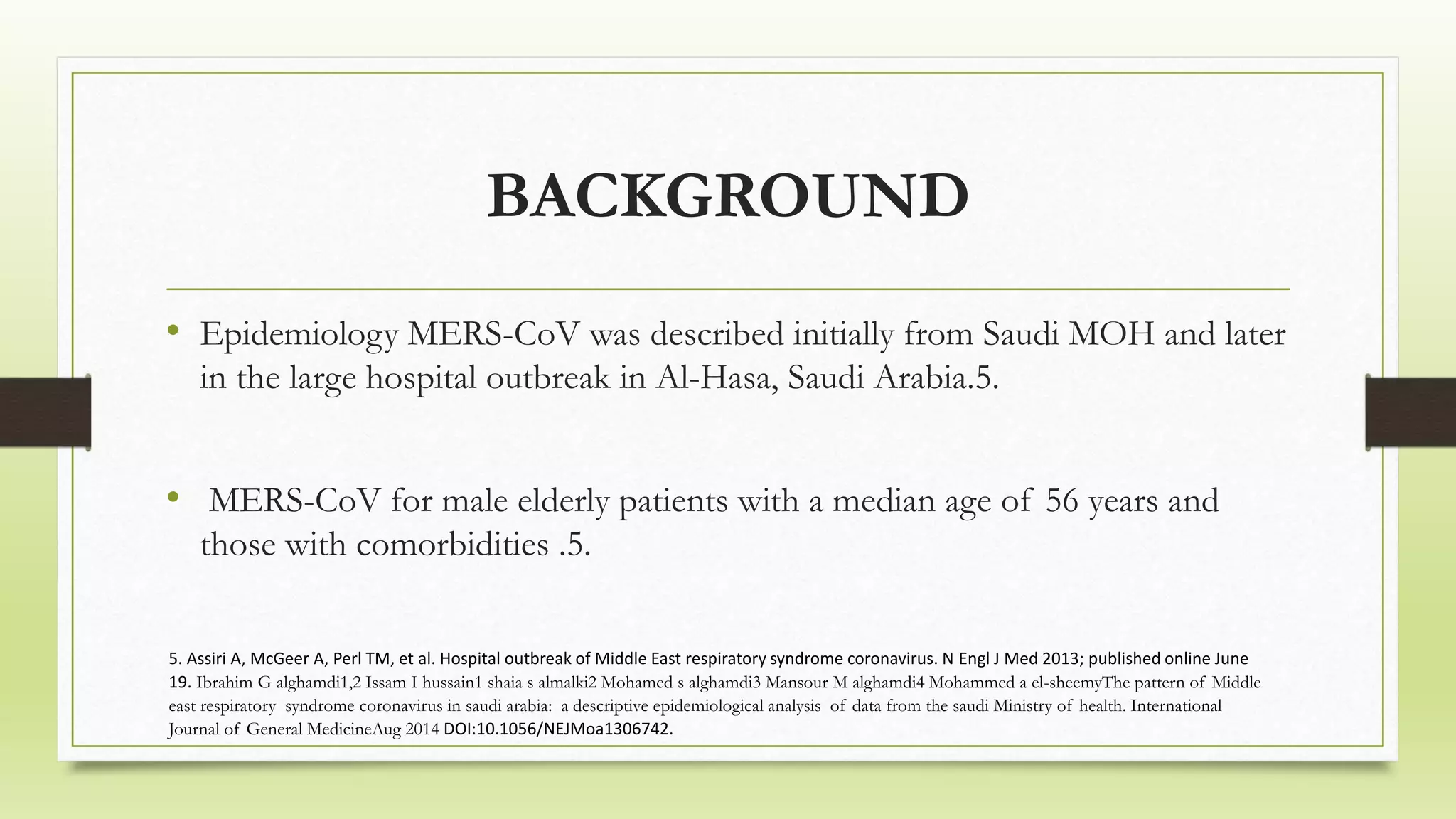 BACKGROUND

• Epidemiology MERS-CoV was described initially from Saudi MOH and later in the large hospital outbreak in Al-Hasa, Saudi Arabia.5.

• MERS-CoV for male elderly patients with a median age of 56 years and those with comorbidities .5.

5. Assiri A, McGeer A, Perl TM, et al. Hospital outbreak of Middle East respiratory syndrome coronavirus. N Engl J Med 2013; published online June 19. Ibrahim G alghamdi1,2 Issam I hussain1 shaia s almalki2 Mohamed s alghamdi3 Mansour M alghamdi4 Mohammed a el-sheemyThe pattern of Middle east respiratory syndrome coronavirus in saudi arabia: a descriptive epidemiological analysis of data from the saudi Ministry of health. International Journal of General MedicineAug 2014 DOI:10.1056/NEJMoa1306742.